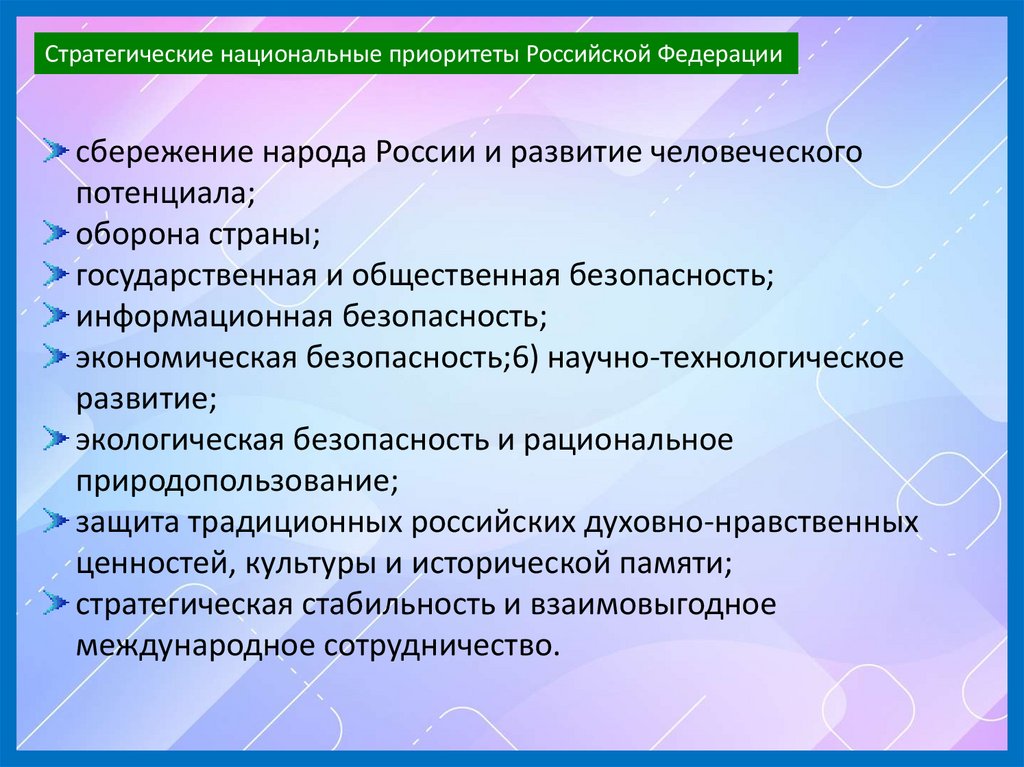 Стратегические национальные приоритеты Российской Федерации

сбережение народа России и развитие человеческого потенциала;
оборона страны;
государственная и общественная безопасность;
информационная безопасность;
экономическая безопасность;6) научно-технологическое развитие;
экологическая безопасность и рациональное природопользование;
защита традиционных российских духовно-нравственных ценностей, культуры и исторической памяти;
стратегическая стабильность и взаимовыгодное международное сотрудничество.